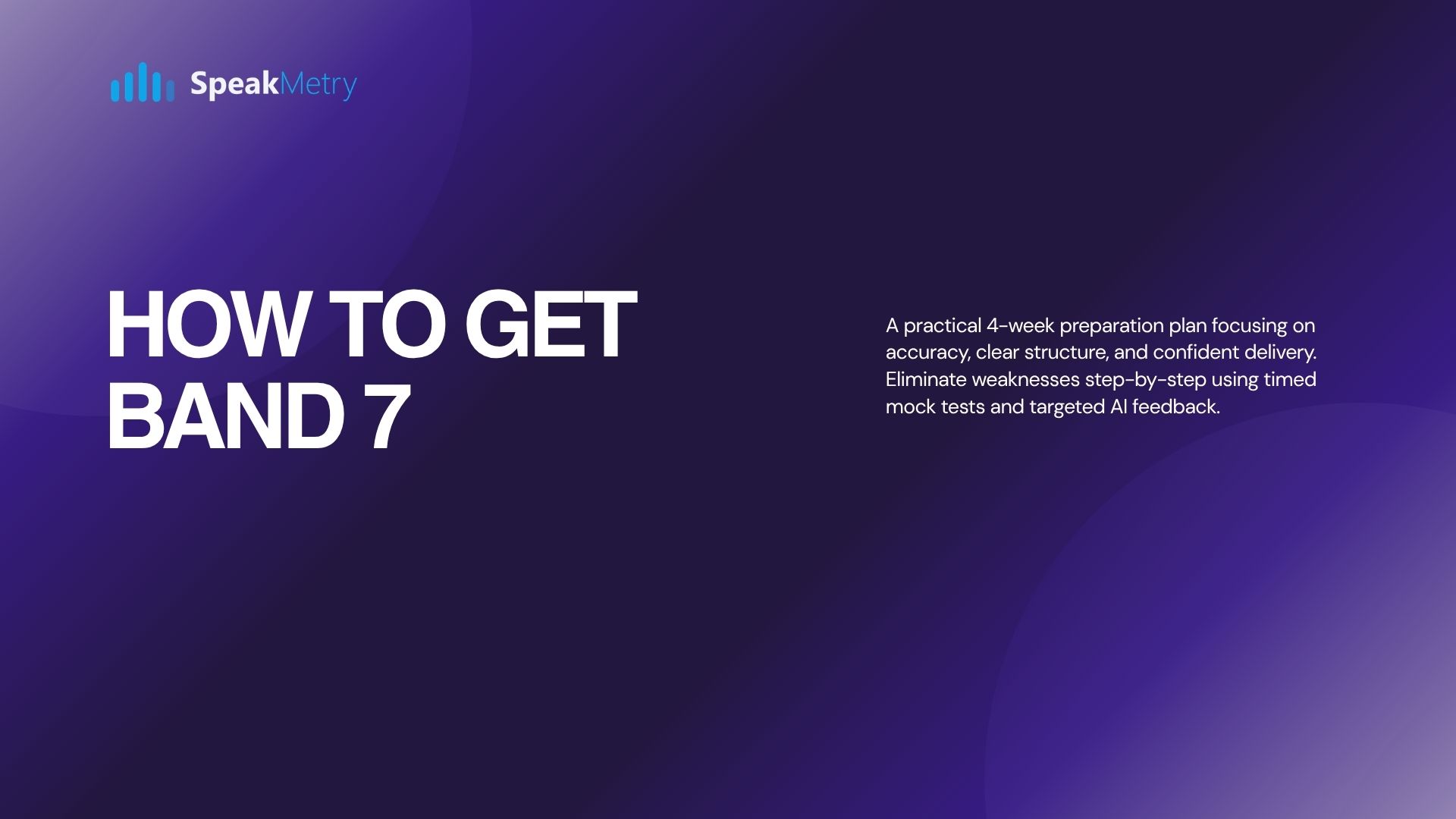 SpeakMetry

HOW TO GET
BAND 7

A practical 4-week preparation plan focusing on accuracy, clear structure, and confident delivery. Eliminate weaknesses step-by-step using timed mock tests and targeted AI feedback.